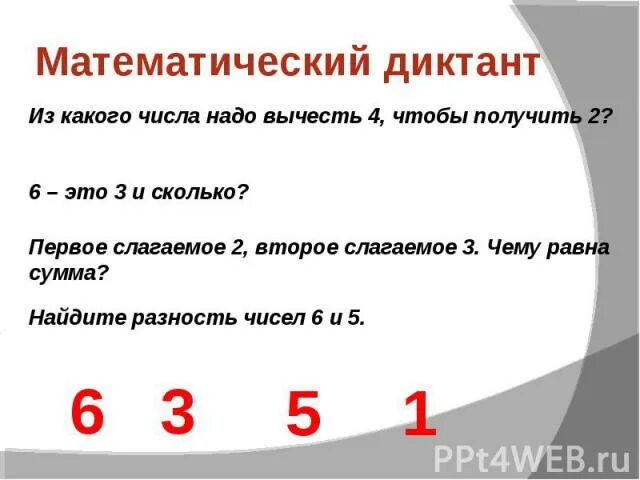 Математический диктант

Из какого числа надо вычесть 4, чтобы получить 2?

6 – это 3 и сколько?

Первое слагаемое 2, второе слагаемое 3. Чему равна сумма?

Найдите разность чисел 6 и 5.

6 3 5 1

PPt4WEB.ru